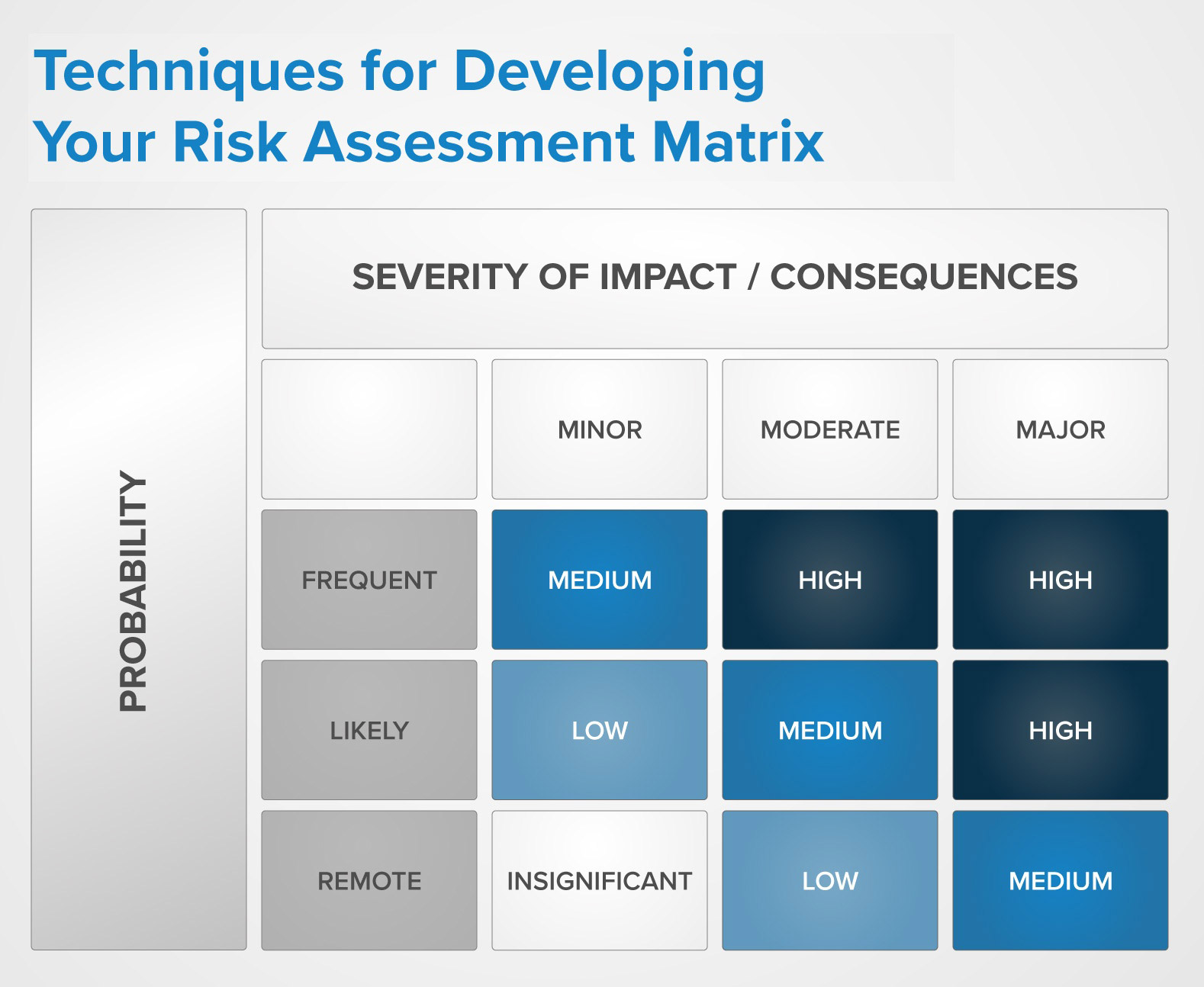 Techniques for Developing
Your Risk Assessment Matrix

PROBABILITY

SEVERITY OF IMPACT / CONSEQUENCES

| | MINOR | MODERATE | MAJOR |
|---|---|---|---|
| FREQUENT | MEDIUM | HIGH | HIGH |
| LIKELY | LOW | MEDIUM | HIGH |
| REMOTE | INSIGNIFICANT | LOW | MEDIUM |